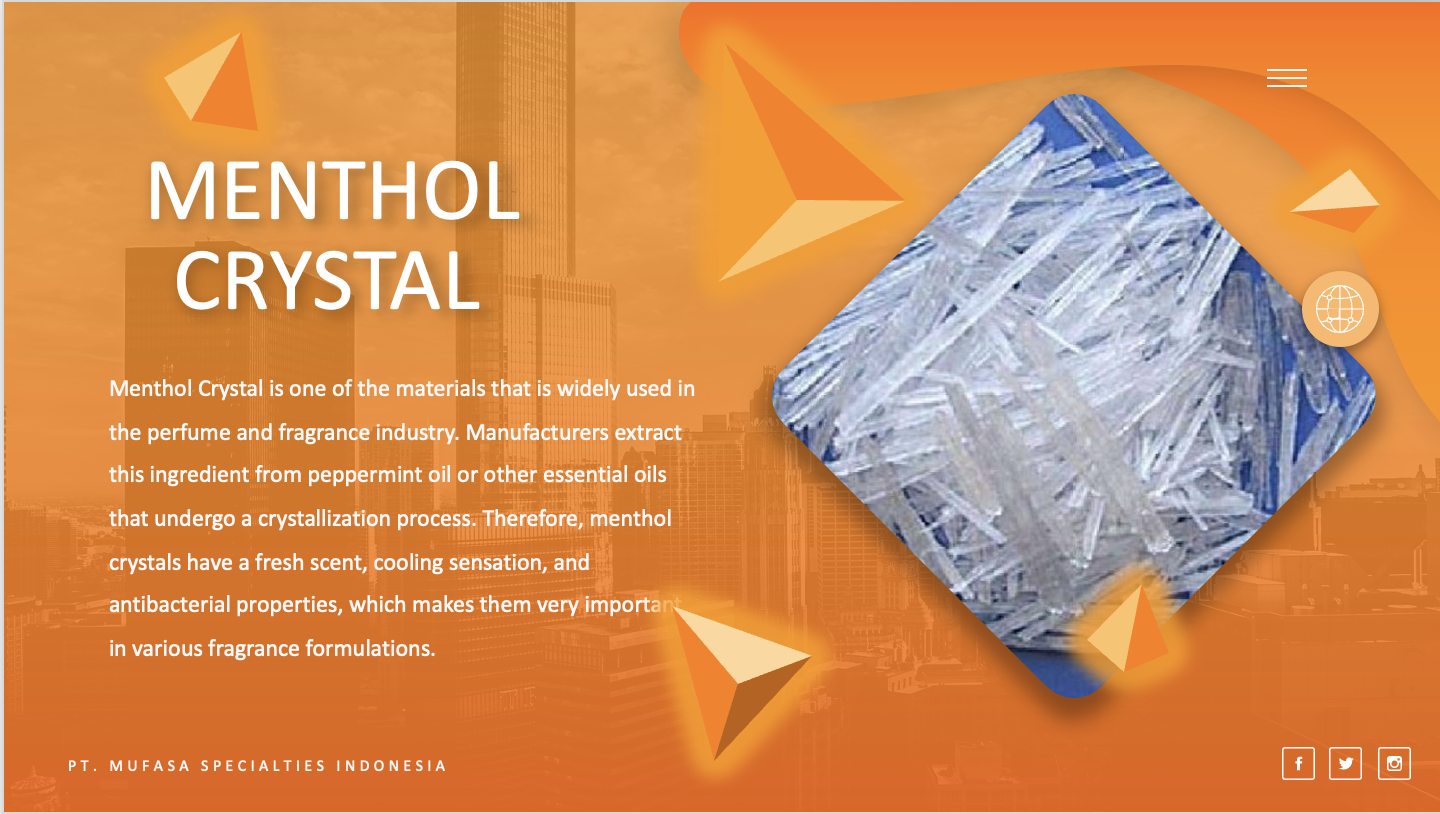 MENTHOL CRYSTAL

Menthol Crystal is one of the materials that is widely used in the perfume and fragrance industry. Manufacturers extract this ingredient from peppermint oil or other essential oils that undergo a crystallization process. Therefore, menthol crystals have a fresh scent, cooling sensation, and antibacterial properties, which makes them very important in various fragrance formulations.

PT. MUFASA SPECIALTIES INDONESIA